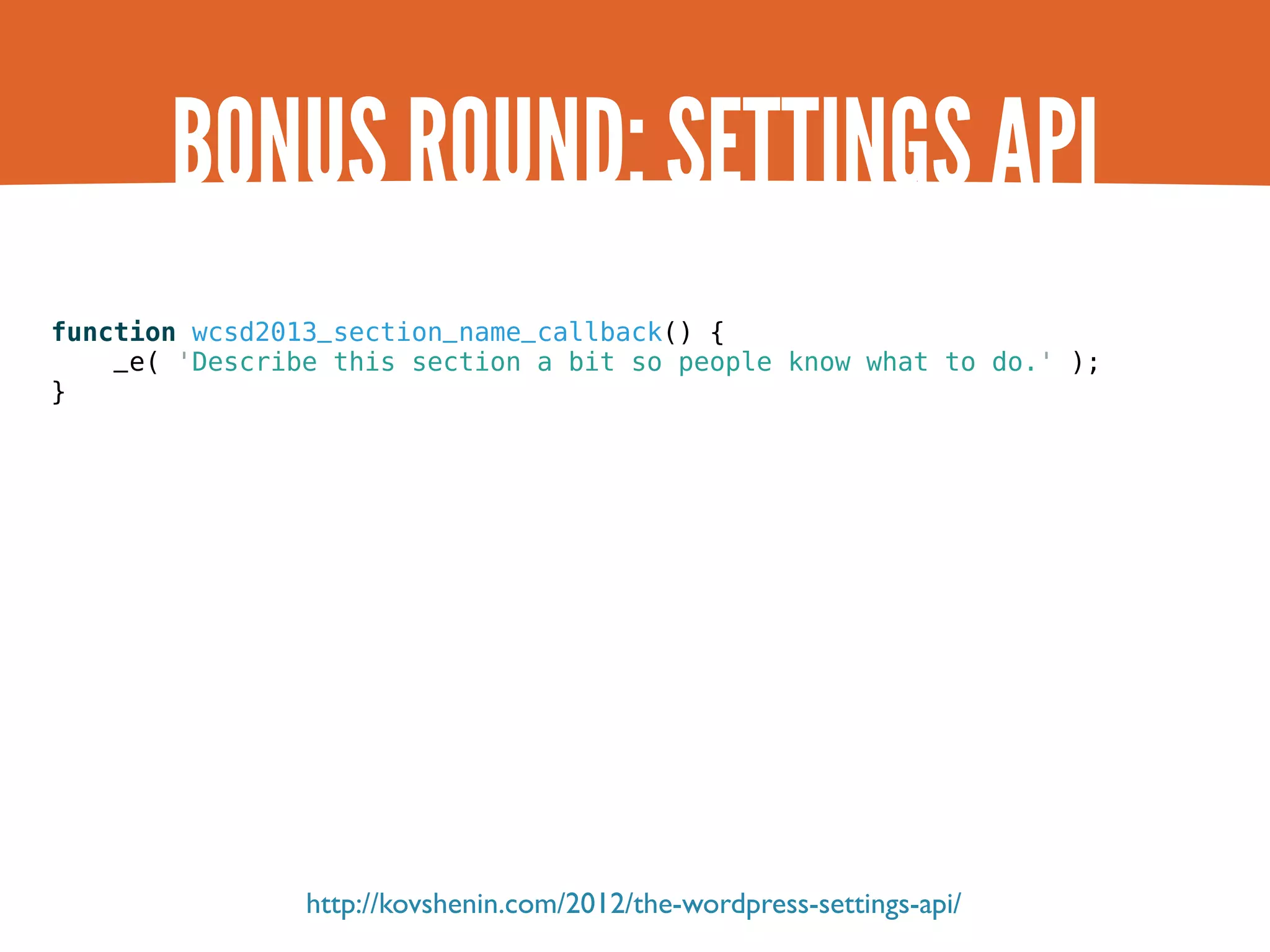 BONUS ROUND: SETTINGS API

function wcsd2013_section_name_callback() {
    _e( 'Describe this section a bit so people know what to do.' );
}

http://kovshenin.com/2012/the-wordpress-settings-api/